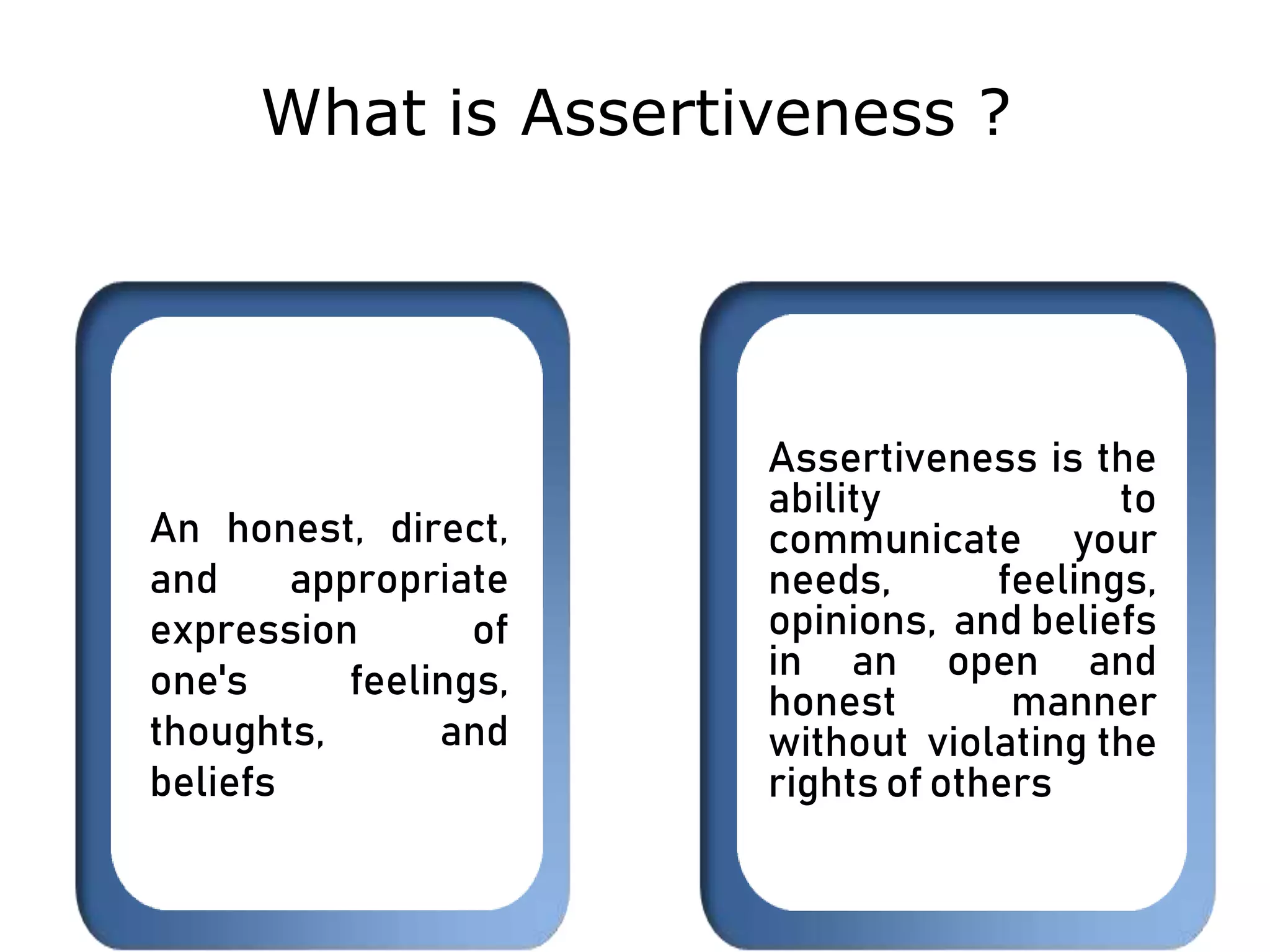 What is Assertiveness ?

An honest, direct, and appropriate expression of one's feelings, thoughts, and beliefs

Assertiveness is the ability to communicate your needs, feelings, opinions, and beliefs in an open and honest manner without violating the rights of others